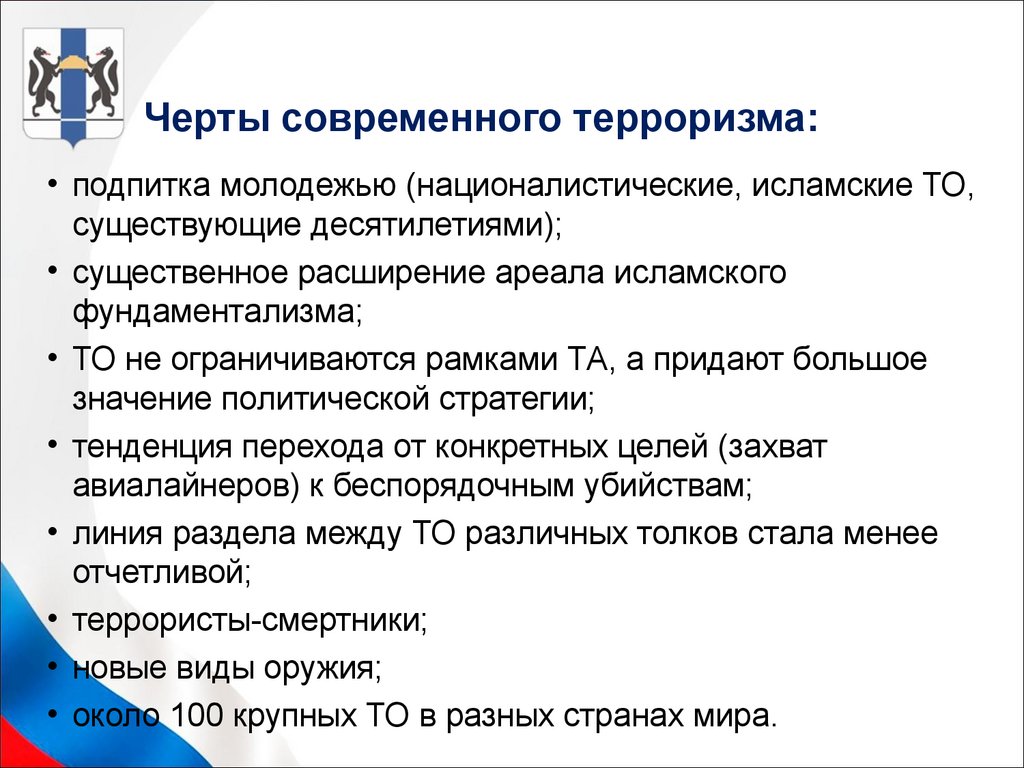 Черты современного терроризма:

• подпитка молодежью (националистические, исламские ТО, существующие десятилетиями);
• существенное расширение ареала исламского фундаментализма;
• ТО не ограничиваются рамками ТА, а придают большое значение политической стратегии;
• тенденция перехода от конкретных целей (захват авиалайнеров) к беспорядочным убийствам;
• линия раздела между ТО различных толков стала менее отчетливой;
• террористы-смертники;
• новые виды оружия;
• около 100 крупных ТО в разных странах мира.